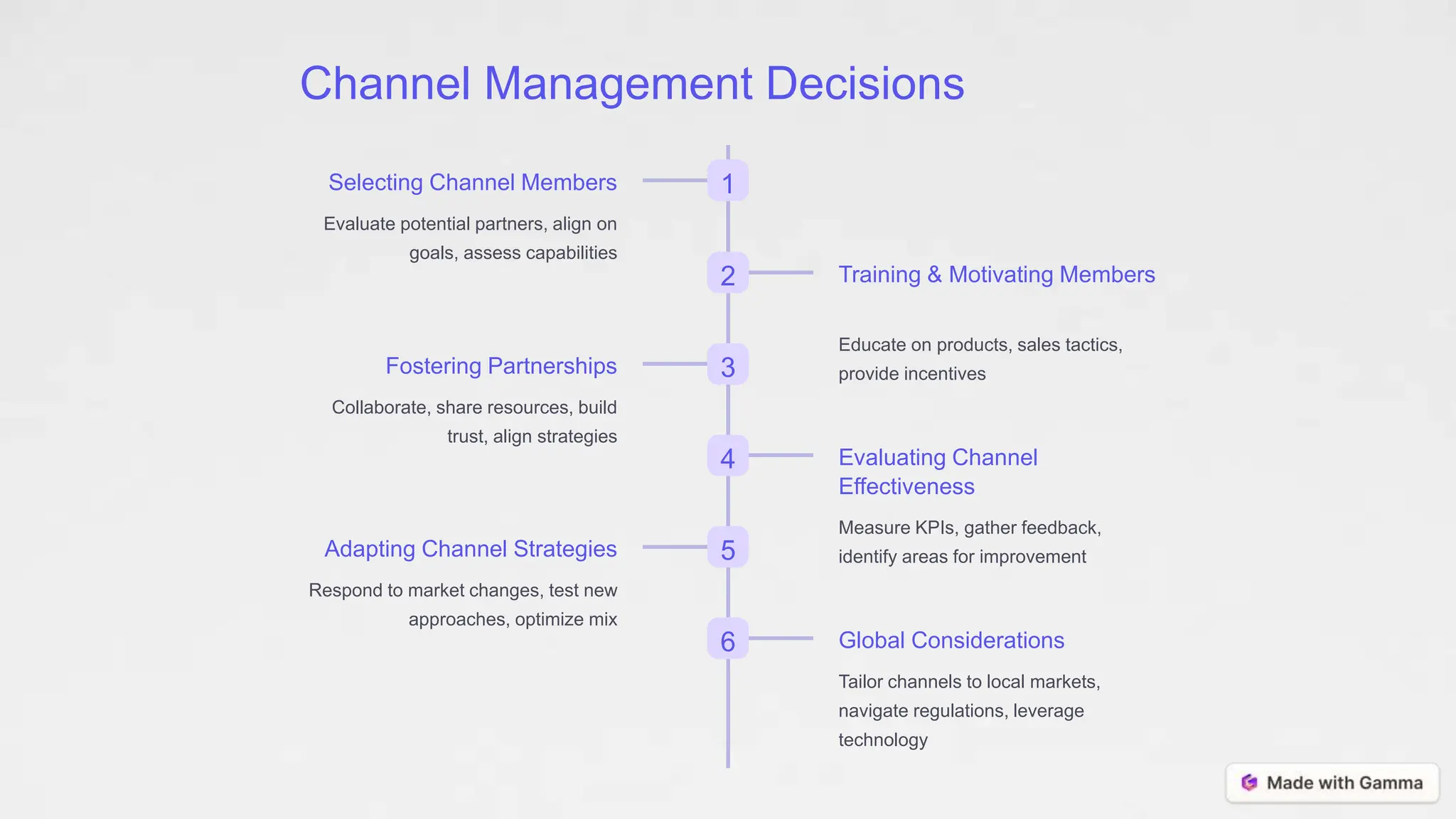 Channel Management Decisions

1

Selecting Channel Members

Evaluate potential partners, align on goals, assess capabilities

2

Training & Motivating Members

Educate on products, sales tactics, provide incentives

3

Fostering Partnerships

Collaborate, share resources, build trust, align strategies

4

Evaluating Channel Effectiveness

Measure KPIs, gather feedback, identify areas for improvement

5

Adapting Channel Strategies

Respond to market changes, test new approaches, optimize mix

6

Global Considerations

Tailor channels to local markets, navigate regulations, leverage technology

Made with Gamma